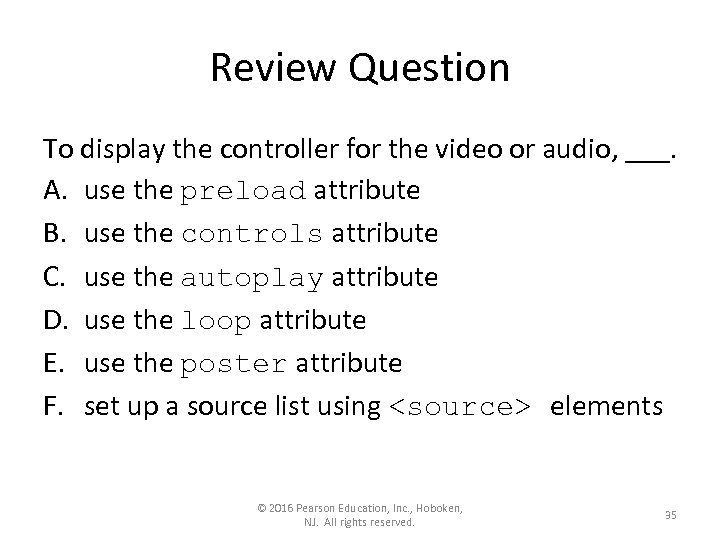 Review Question

To display the controller for the video or audio, ___.

A. use the preload attribute
B. use the controls attribute
C. use the autoplay attribute
D. use the loop attribute
E. use the poster attribute
F. set up a source list using <source> elements

© 2016 Pearson Education, Inc., Hoboken, NJ. All rights reserved.

35